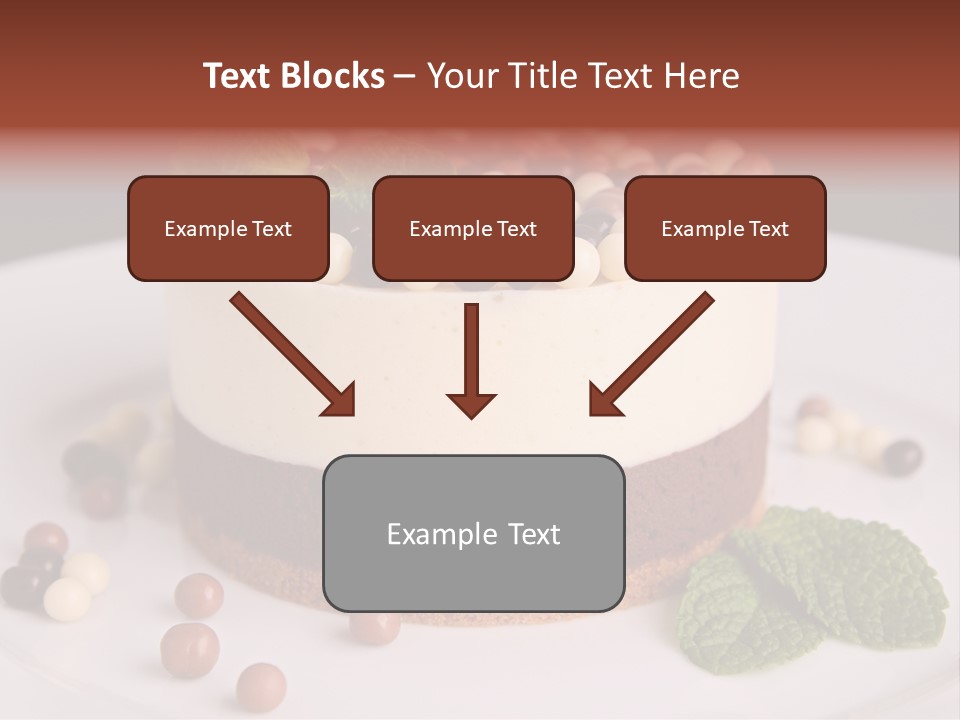 Text Blocks – Your Title Text Here

Example Text

Example Text

Example Text

Example Text